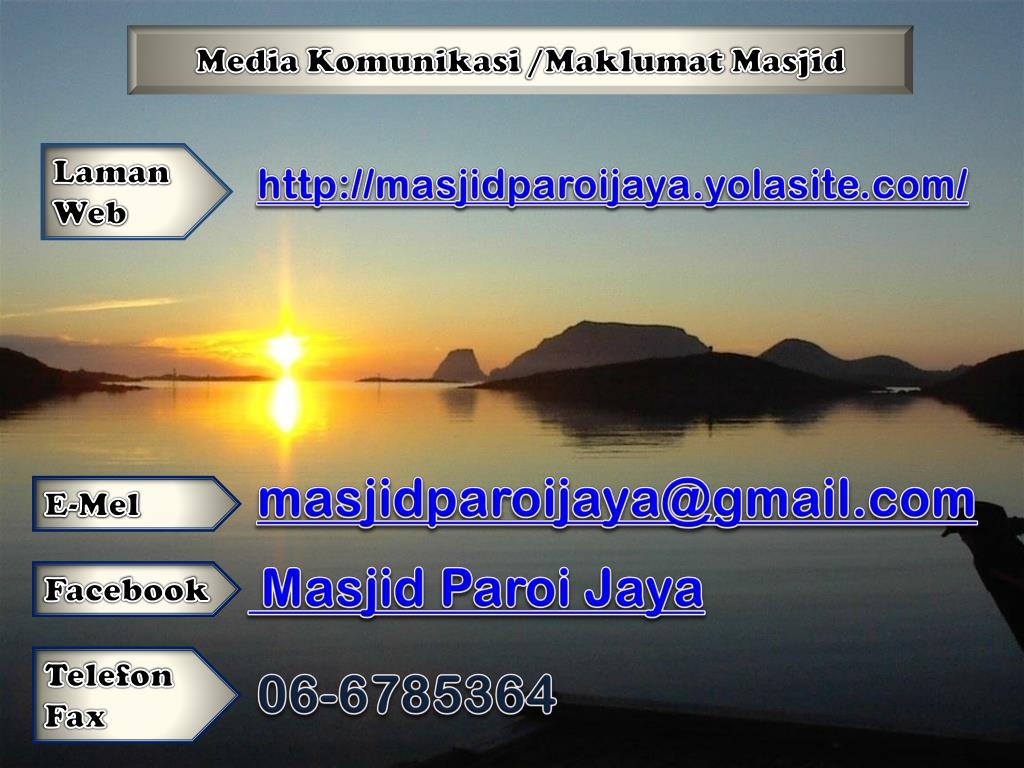 Media Komunikasi /Maklumat Masjid

Laman Web

http://masjidparoijaya.yolasite.com/

E-Mel

masjidparoijaya@gmail.com

Facebook

Masjid Paroi Jaya

Telefon Fax

06-6785364